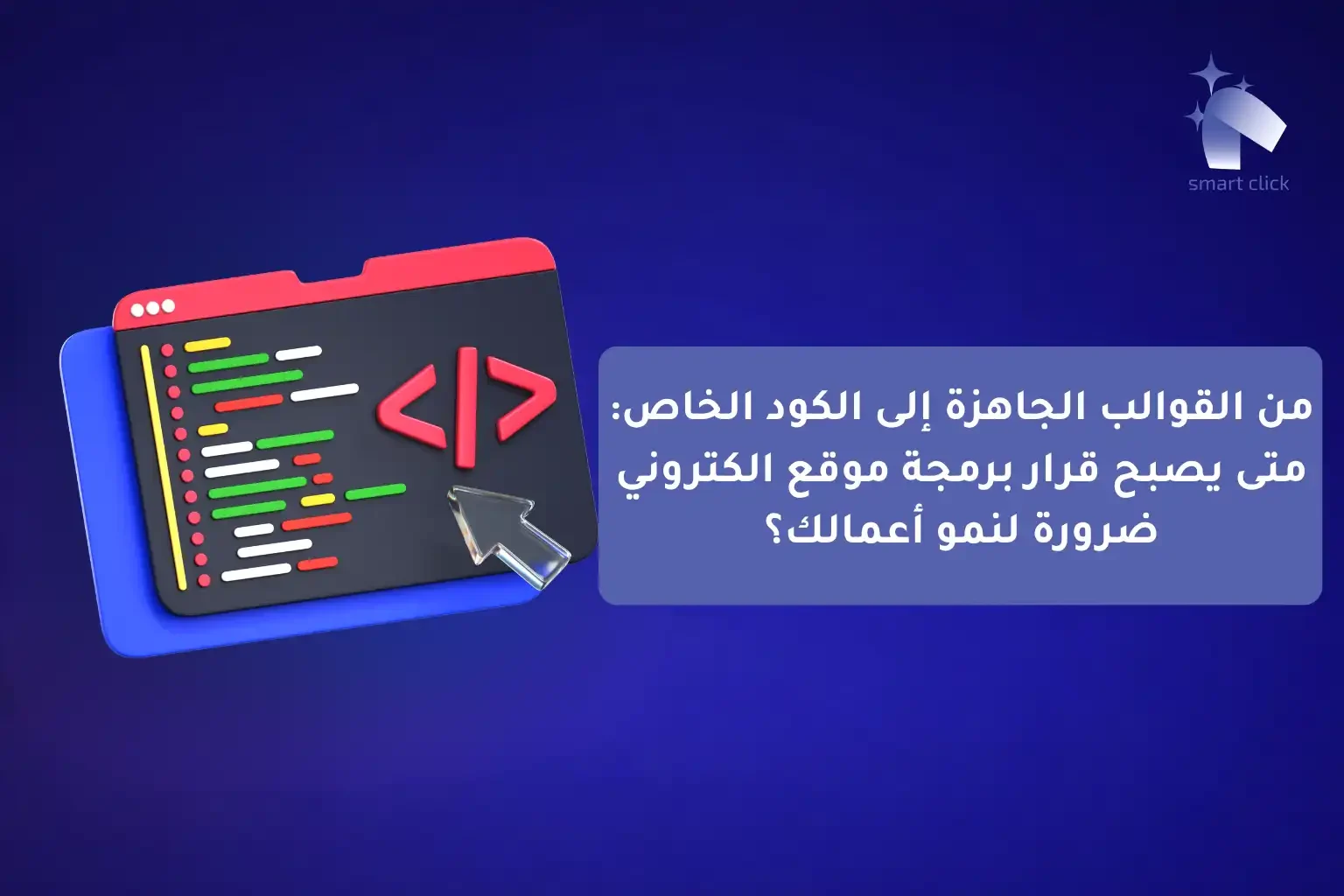 smart click

</>

من القوالب الجاهزة إلى الكود الخاص: متى يصبح قرار برمجة موقع الكتروني ضرورة لنمو أعمالك؟